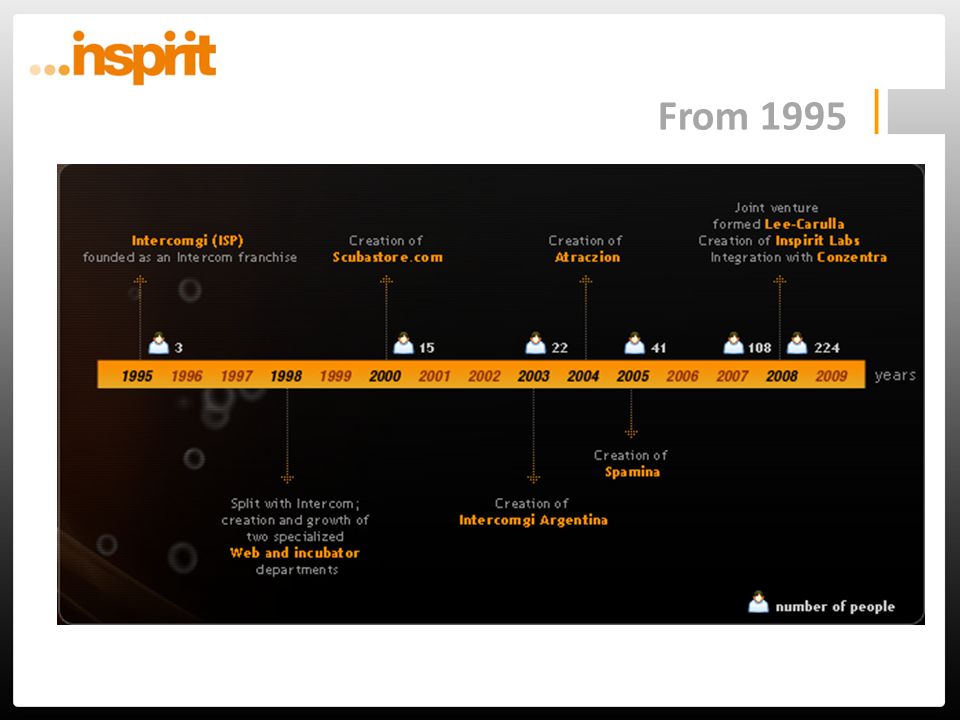 ...inspirit

From 1995

Intercomgi (ISP) founded as an Intercom franchise

Creation of Scubastore.com

Creation of Atraczion

Joint venture formed Lee-Carulla
Creation of Inspirit Labs
Integration with Conzentra

3
15
22
41
108
224

1995 1996 1997 1998 1999 2000 2001 2002 2003 2004 2005 2006 2007 2008 2009 years

Split with Intercom; creation and growth of two specialized Web and incubator departments

Creation of Intercomgi Argentina

Creation of Spamina

number of people